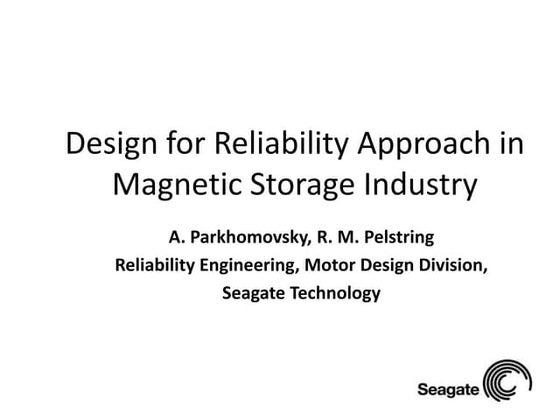 Design for Reliability Approach in Magnetic Storage Industry

A. Parkhomovsky, R. M. Pelstring
Reliability Engineering, Motor Design Division,
Seagate Technology

Seagate